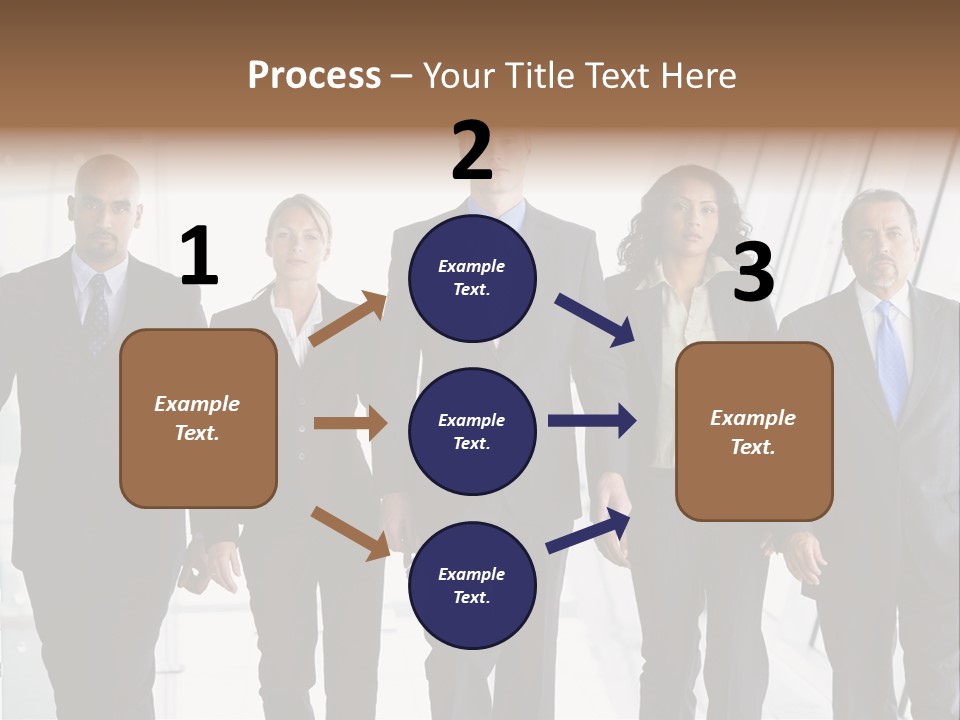 Process – Your Title Text Here

1

Example Text.

2

Example Text.

Example Text.

Example Text.

3

Example Text.